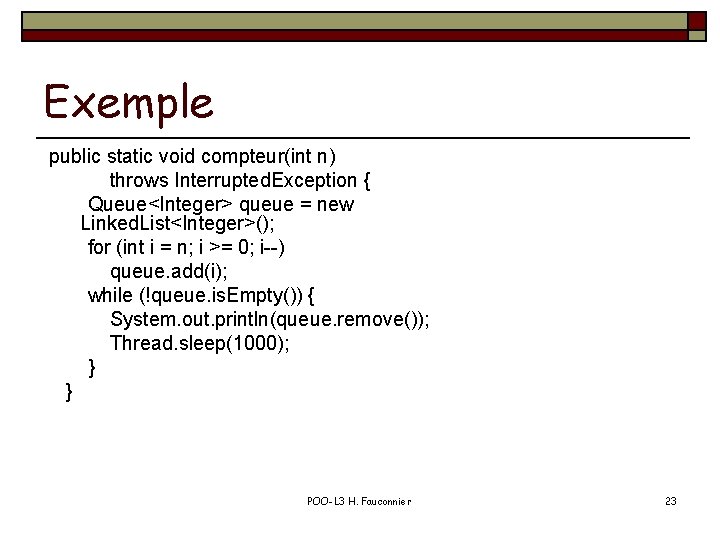 Exemple

public static void compteur(int n)
throws InterruptedException {
Queue<Integer> queue = new LinkedList<Integer>();
for (int i = n; i >= 0; i--)
queue.add(i);
while (!queue.isEmpty()) {
System.out.println(queue.remove());
Thread.sleep(1000);
}
}

POO-L3 H. Fauconnier

23